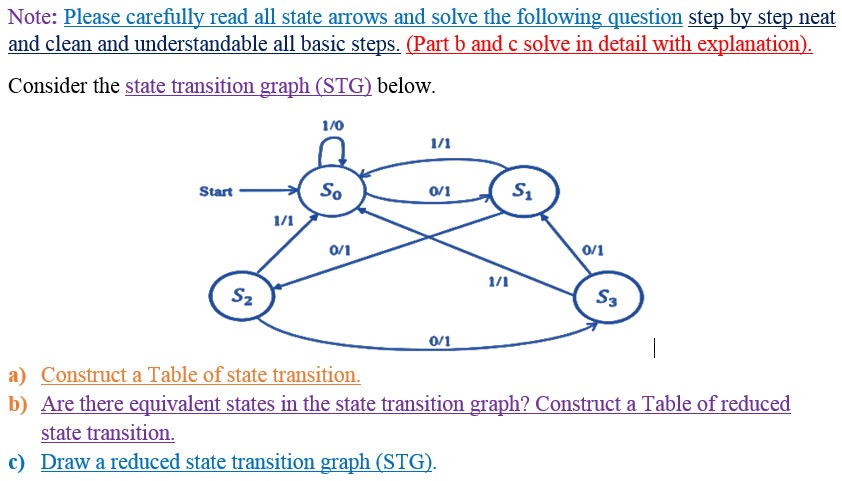 Note: Please carefully read all state arrows and solve the following question step by step neat and clean and understandable all basic steps. (Part b and c solve in detail with explanation).

Consider the state transition graph (STG) below.

1/0

1/1

Start

$S_0$

0/1

$S_1$

1/1

0/1

0/1

1/1

$S_2$

$S_3$

0/1

a) Construct a Table of state transition.
b) Are there equivalent states in the state transition graph? Construct a Table of reduced state transition.
c) Draw a reduced state transition graph (STG).